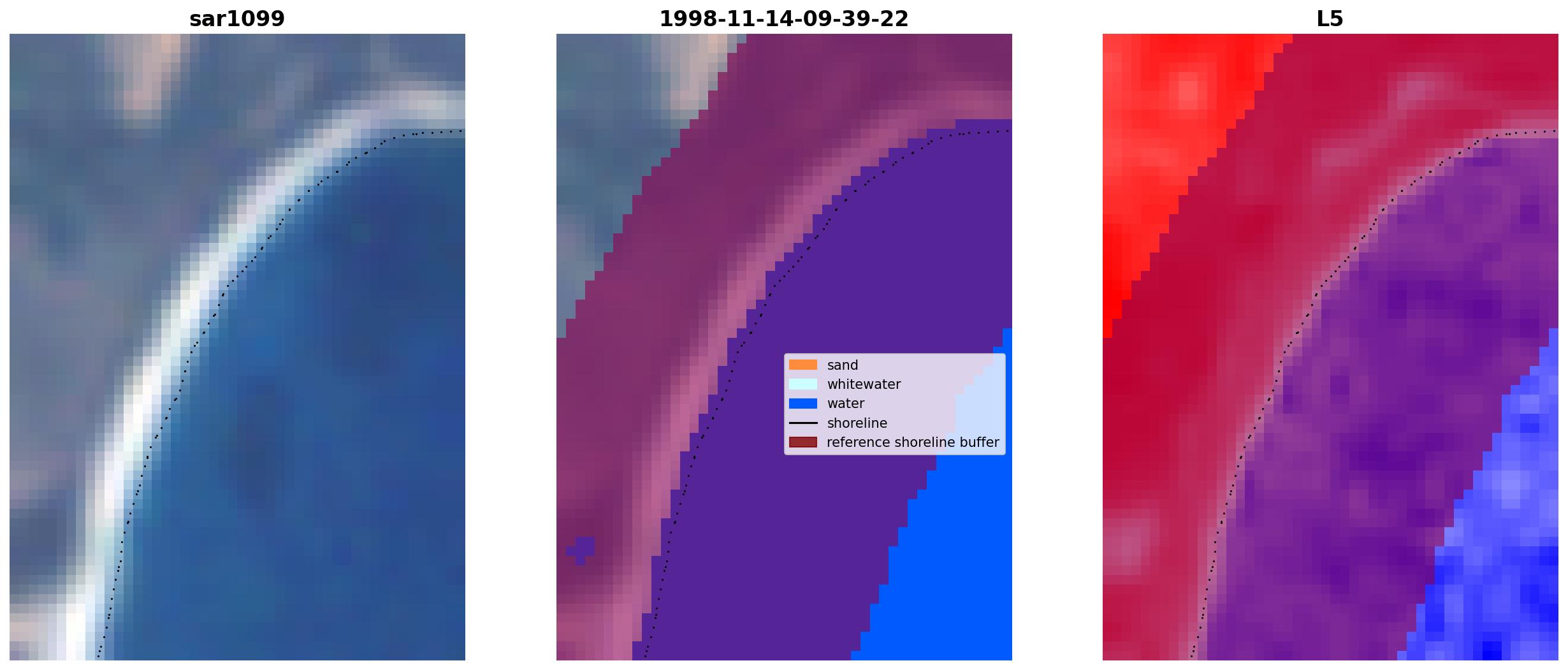 sar1099

1998-11-14-09-39-22

sand
whitewater
water
shoreline
reference shoreline buffer

L5